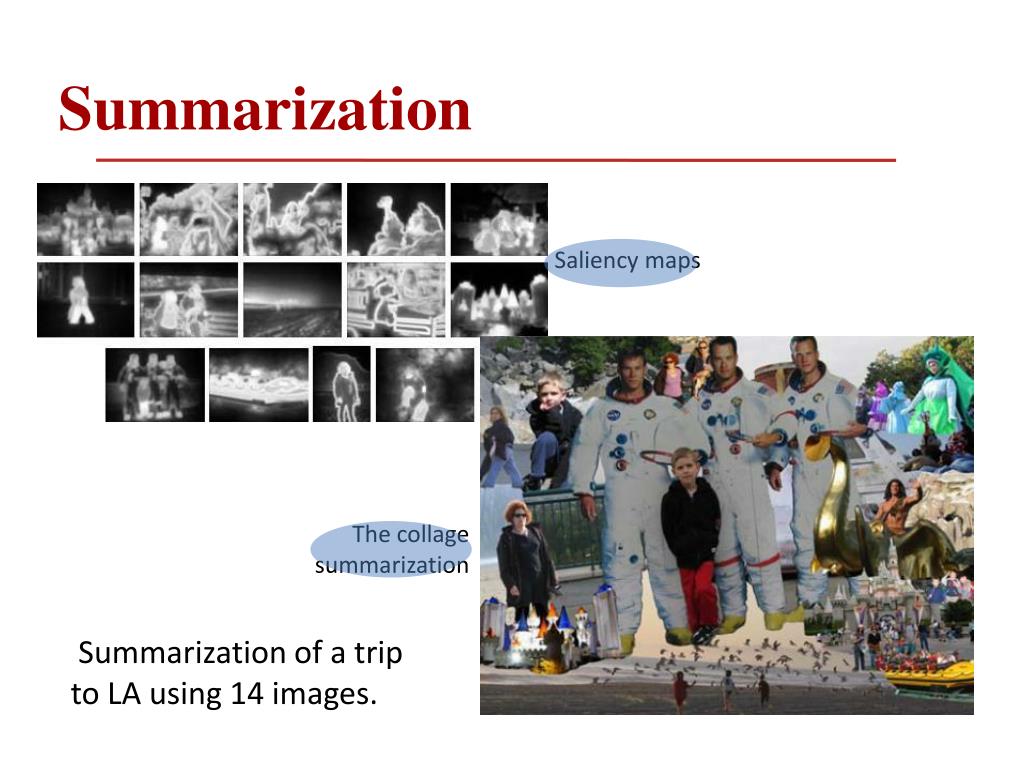 Summarization

Saliency maps

The collage summarization

Summarization of a trip to LA using 14 images.